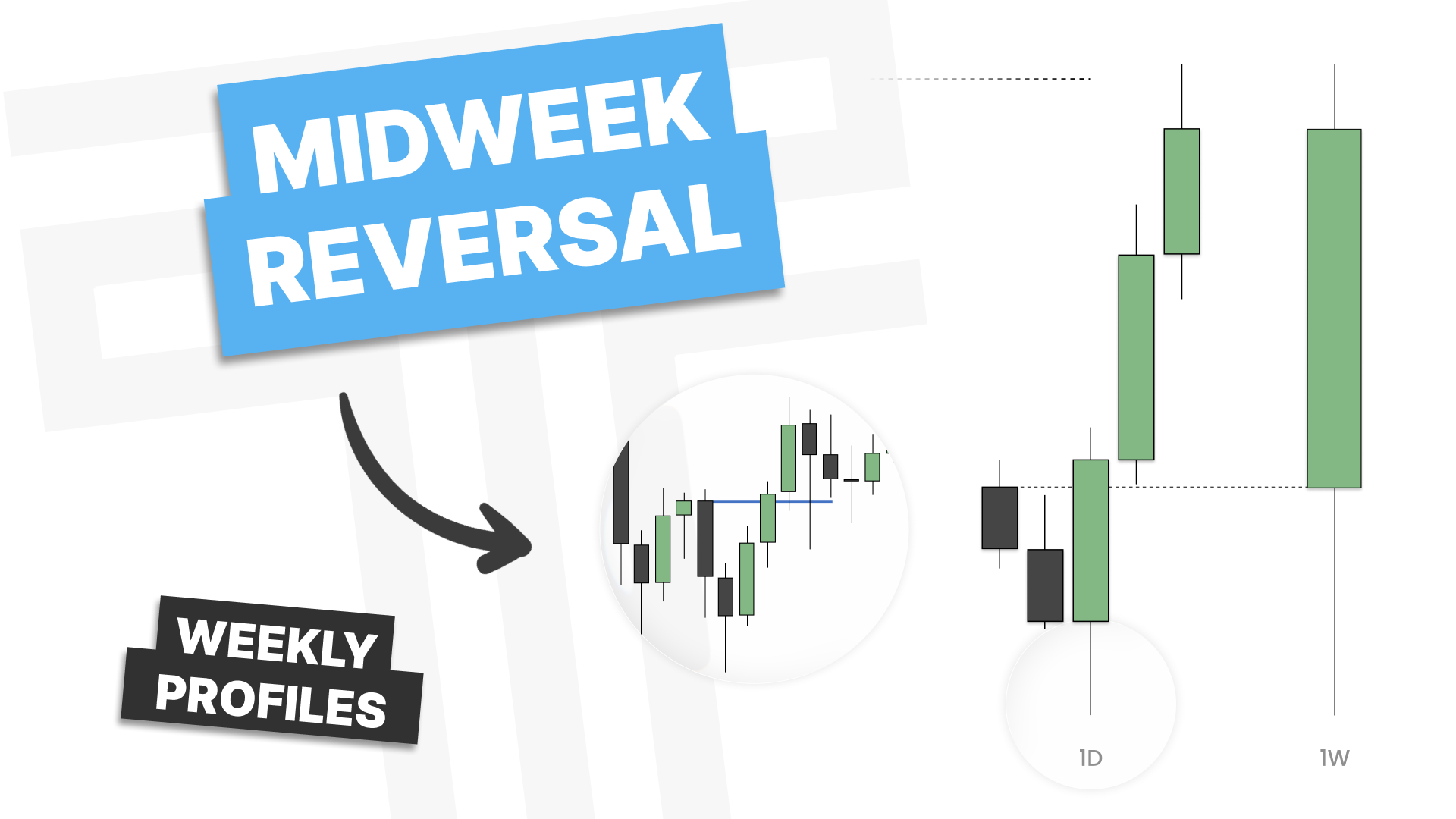 MIDWEEK REVERSAL

WEEKLY PROFILES

1D

1W